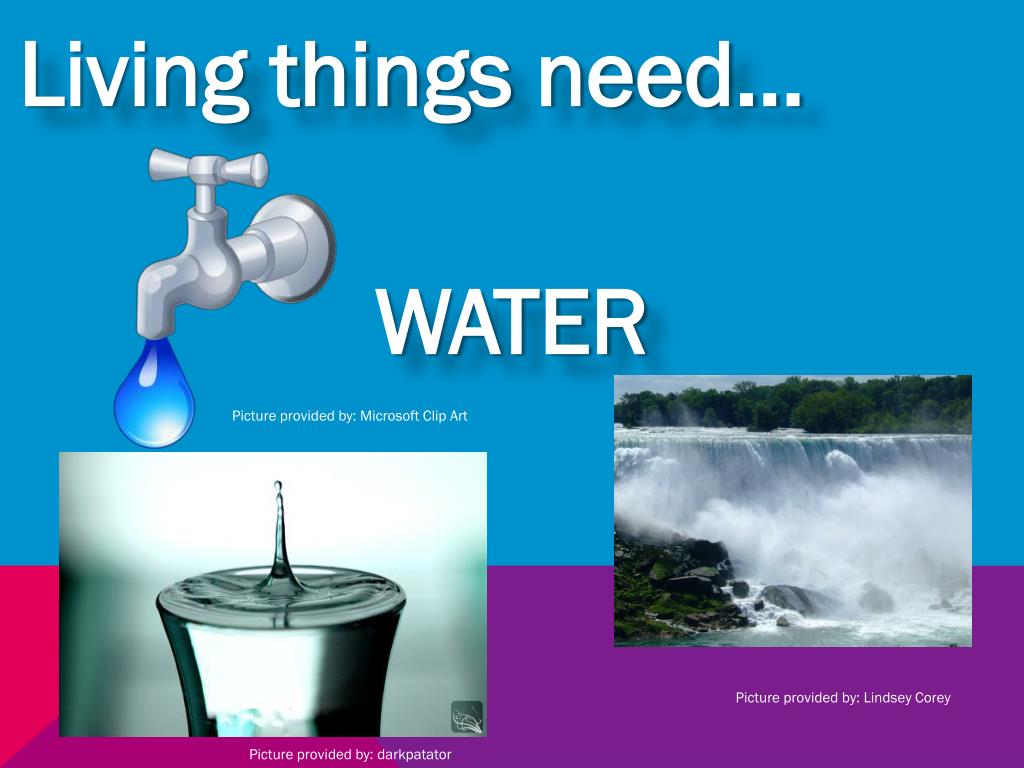 Living things need…

WATER

Picture provided by: Microsoft Clip Art

Picture provided by: Lindsey Corey

Picture provided by: darkpatator